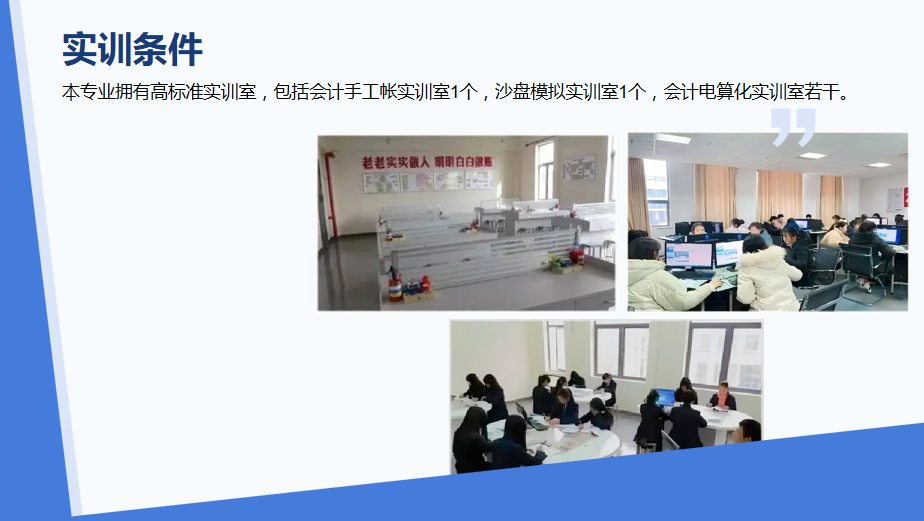 实训条件

本专业拥有高标准实训室，包括会计手工帐实训室1个，沙盘模拟实训室1个，会计电算化实训室若干。

老老实实做人 明明白白做账